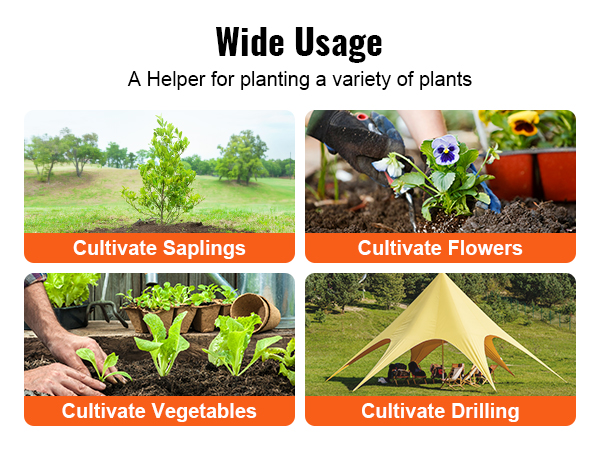 Wide Usage

A Helper for planting a variety of plants

Cultivate Saplings

Cultivate Flowers

Cultivate Vegetables

Cultivate Drilling